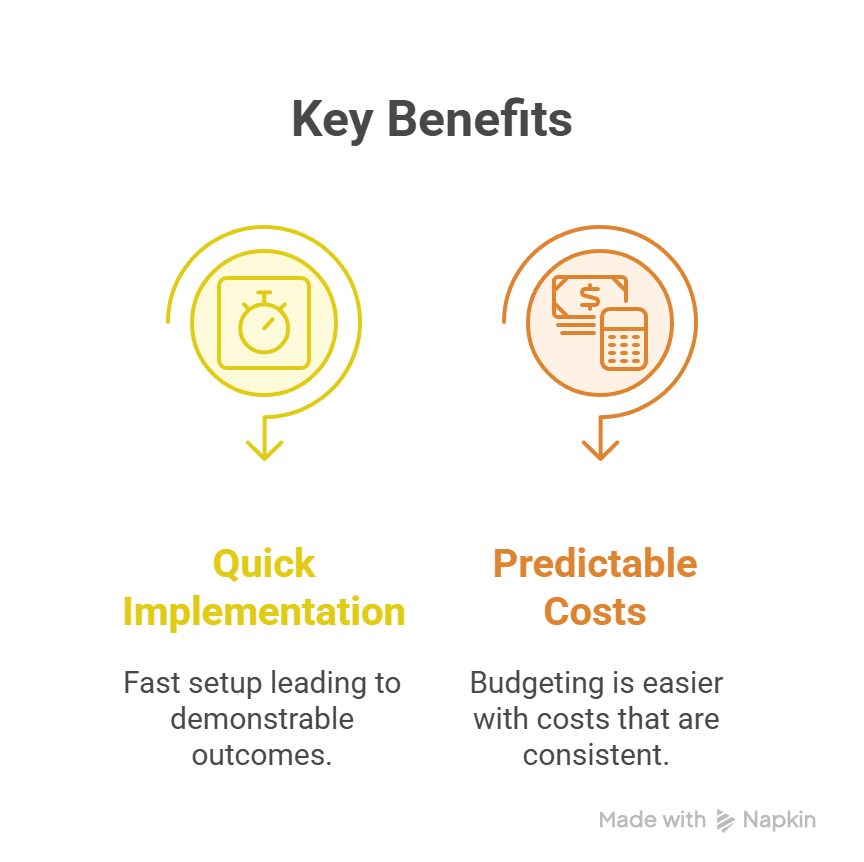 Key Benefits

$

Quick Implementation

Fast setup leading to demonstrable outcomes.

Predictable Costs

Budgeting is easier with costs that are consistent.

Made with Napkin